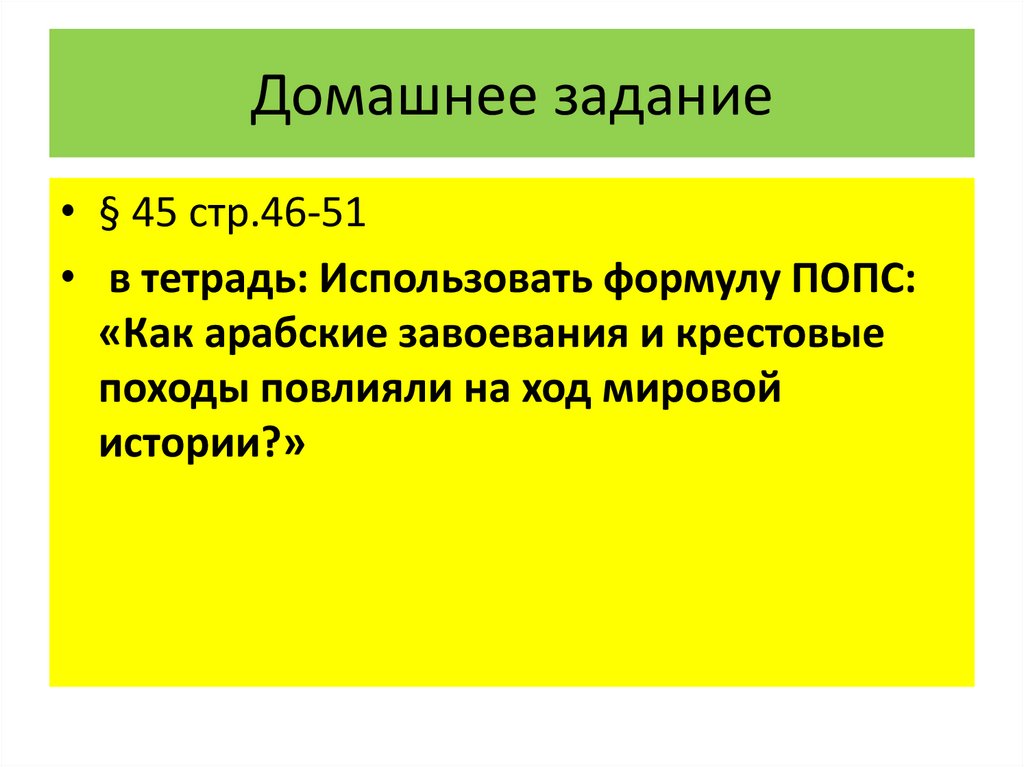 Домашнее задание

• § 45 стр.46-51
• в тетрадь: Использовать формулу ПОПС: «Как арабские завоевания и крестовые походы повлияли на ход мировой истории?»